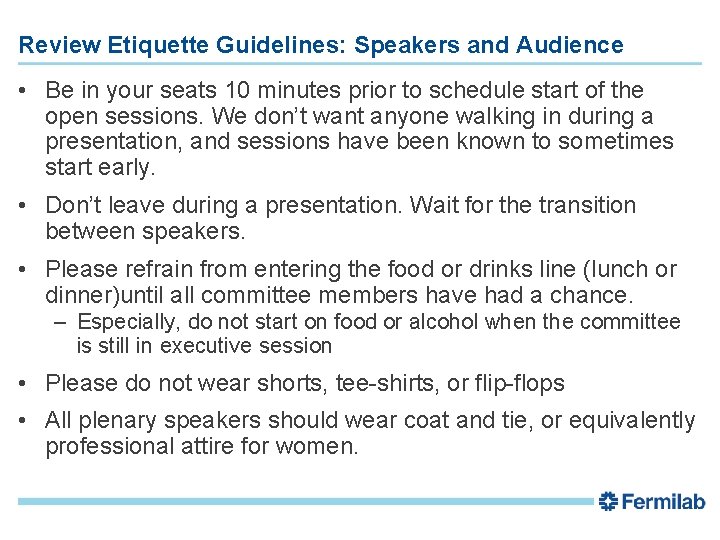 Review Etiquette Guidelines: Speakers and Audience

• Be in your seats 10 minutes prior to schedule start of the open sessions. We don't want anyone walking in during a presentation, and sessions have been known to sometimes start early.

• Don't leave during a presentation. Wait for the transition between speakers.

• Please refrain from entering the food or drinks line (lunch or dinner)until all committee members have had a chance.
– Especially, do not start on food or alcohol when the committee is still in executive session

• Please do not wear shorts, tee-shirts, or flip-flops

• All plenary speakers should wear coat and tie, or equivalently professional attire for women.

Fermilab